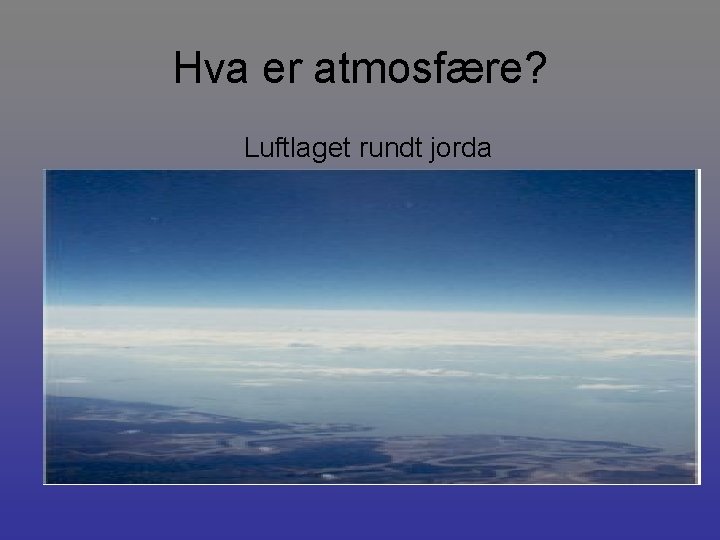 Hva er atmosfære?

Luftlaget rundt jorda